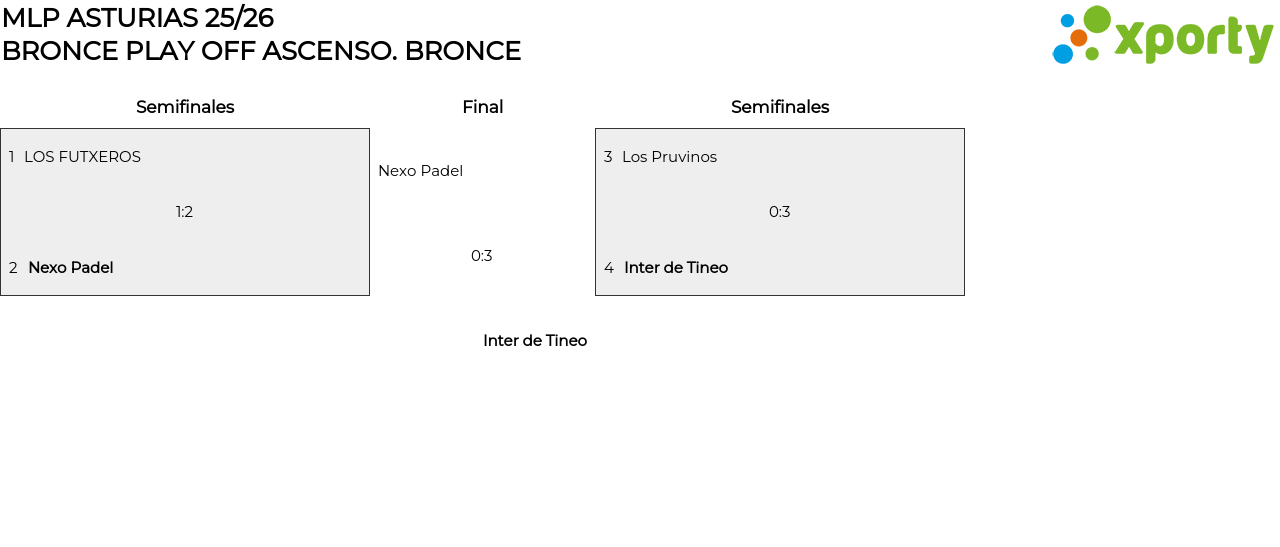 MLP ASTURIAS 25/26
BRONCE PLAY OFF ASCENSO. BRONCE

xporty

Semifinales

1 LOS FUTXEROS

1:2

2 Nexo Padel

Final

Nexo Padel

0:3

Inter de Tineo

Semifinales

3 Los Pruvinos

0:3

4 Inter de Tineo